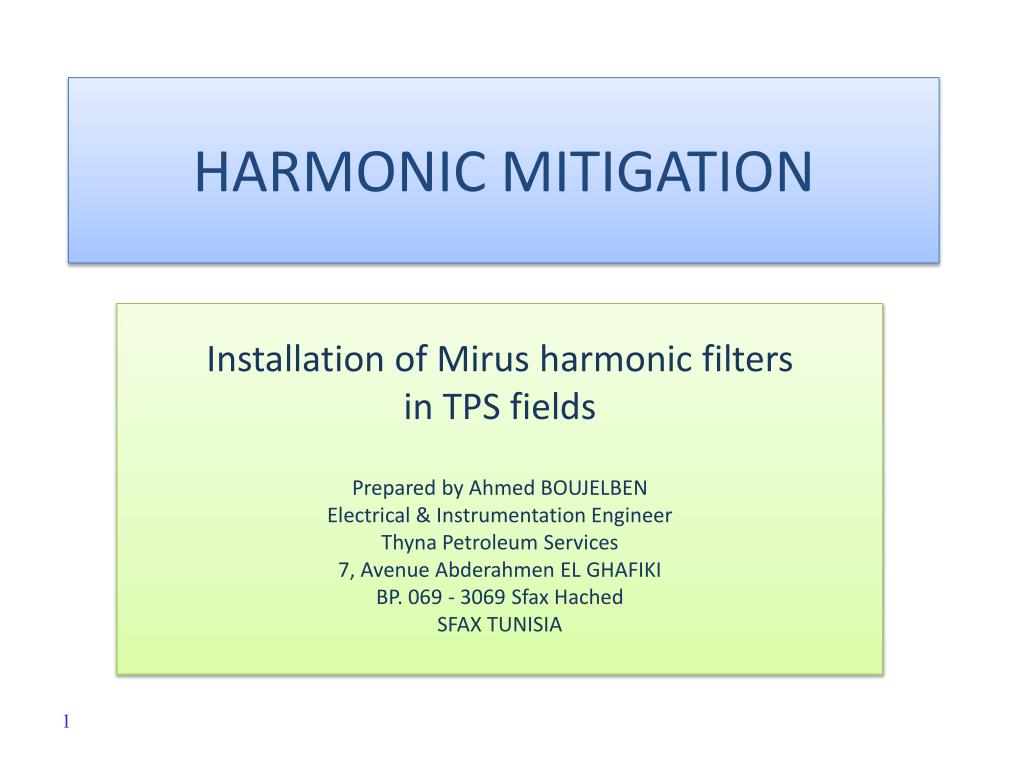 HARMONIC MITIGATION

Installation of Mirus harmonic filters in TPS fields

Prepared by Ahmed BOUJELBEN
Electrical & Instrumentation Engineer
Thyna Petroleum Services
7, Avenue Abderahmen EL GHAFIKI
BP. 069 - 3069 Sfax Hached
SFAX TUNISIA

1